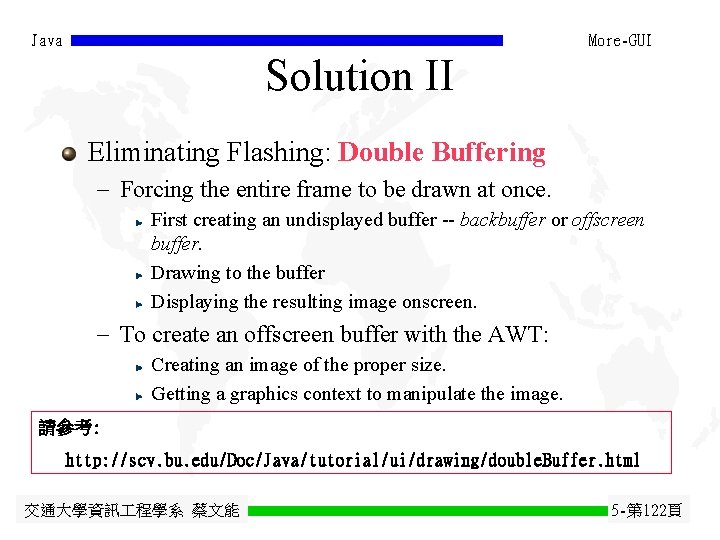 Java

More-GUI

Solution II

Eliminating Flashing: Double Buffering

– Forcing the entire frame to be drawn at once.

First creating an undisplayed buffer -- backbuffer or offscreen buffer.

Drawing to the buffer

Displaying the resulting image onscreen.

– To create an offscreen buffer with the AWT:

Creating an image of the proper size.

Getting a graphics context to manipulate the image.

請參考:

http://scv.bu.edu/Doc/Java/tutorial/ui/drawing/doubleBuffer.html

交通大學資訊工程學系 蔡文能

5-第122頁